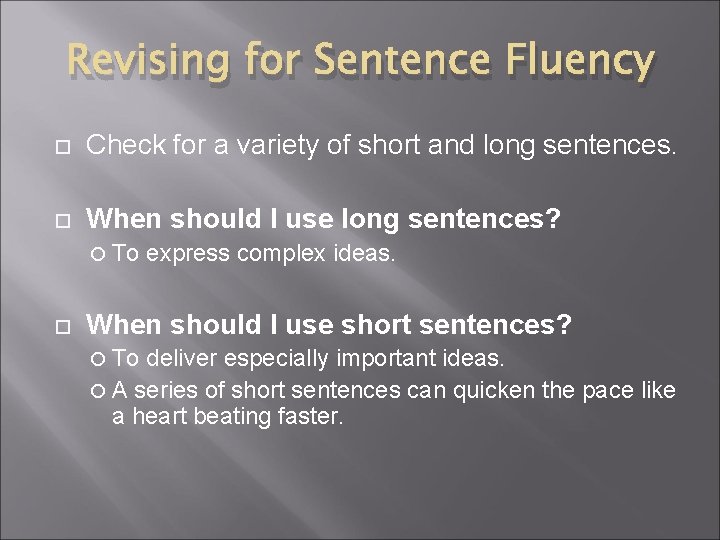 Revising for Sentence Fluency

Check for a variety of short and long sentences.

When should I use long sentences?

To express complex ideas.

When should I use short sentences?

To deliver especially important ideas.

A series of short sentences can quicken the pace like a heart beating faster.